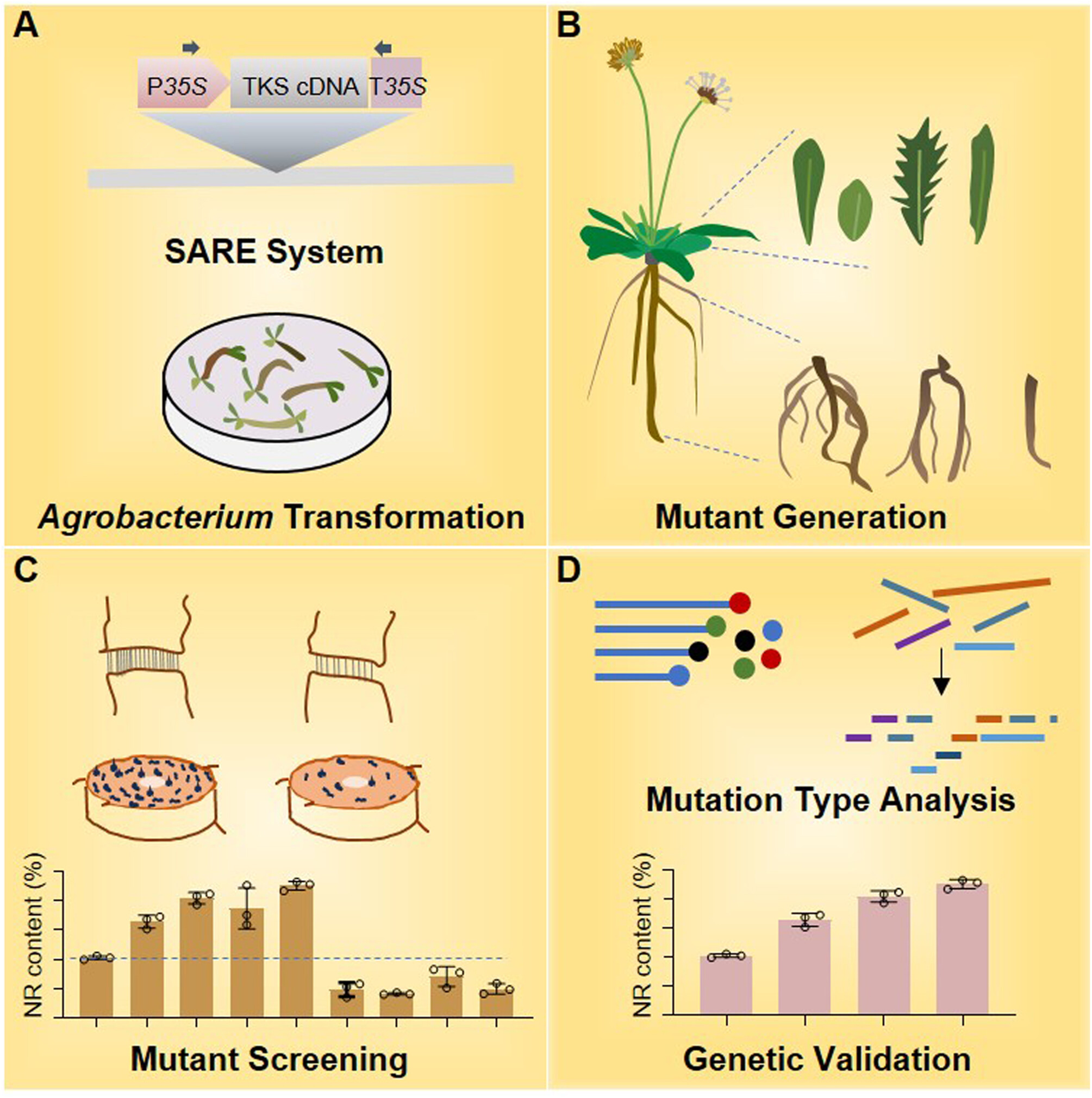 A

P35S TKS cDNA T35S

SARE System

Agrobacterium Transformation

B

Mutant Generation

C

NR content (%)

Mutant Screening

D

Mutation Type Analysis

NR content (%)

Genetic Validation